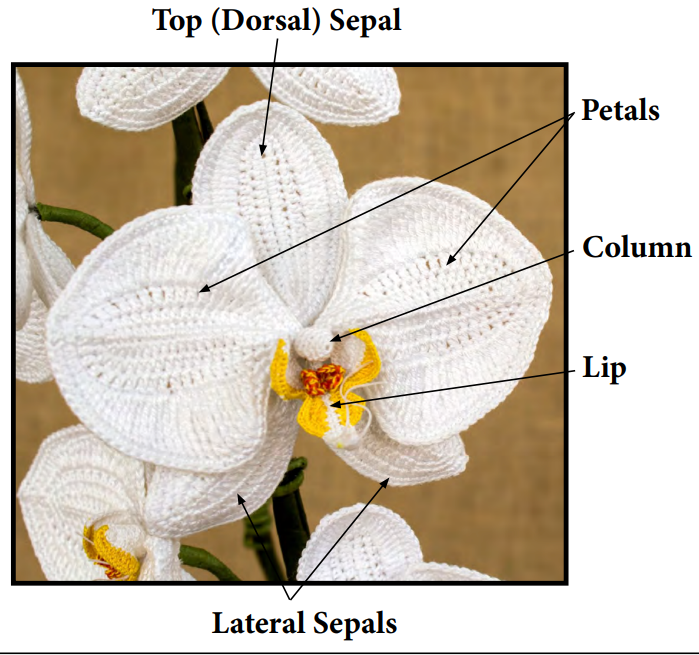 Top (Dorsal) Sepal

Petals

Column

Lip

Lateral Sepals